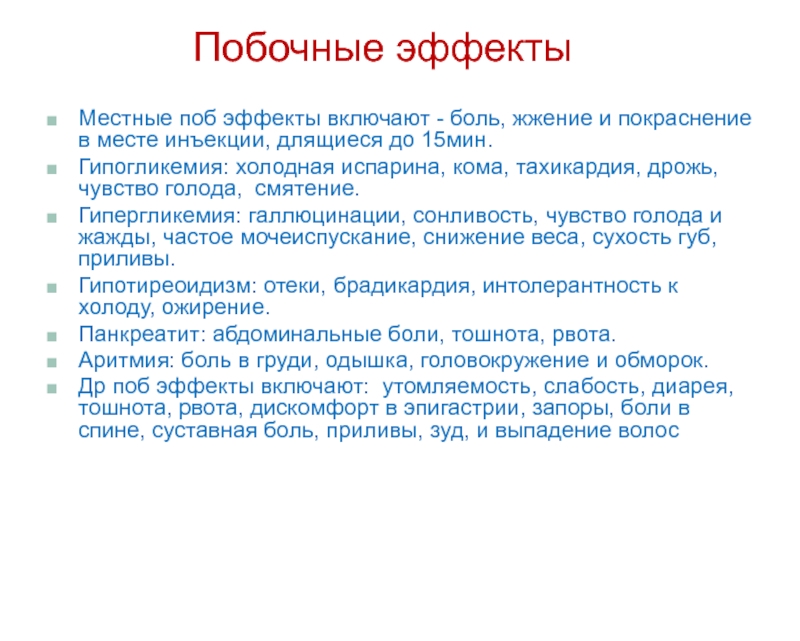 Побочные эффекты

Местные поб эффекты включают - боль, жжение и покраснение в месте инъекции, длящиеся до 15мин.

Гипогликемия: холодная испарина, кома, тахикардия, дрожь, чувство голода, смятение.

Гипергликемия: галлюцинации, сонливость, чувство голода и жажды, частое мочеиспускание, снижение веса, сухость губ, приливы.

Гипотиреоидизм: отеки, брадикардия, интолерантность к холоду, ожирение.

Панкреатит: абдоминальные боли, тошнота, рвота.

Аритмия: боль в груди, одышка, головокружение и обморок.

Др поб эффекты включают: утомляемость, слабость, диарея, тошнота, рвота, дискомфорт в эпигастрии, запоры, боли в спине, суставная боль, приливы, зуд, и выпадение волос